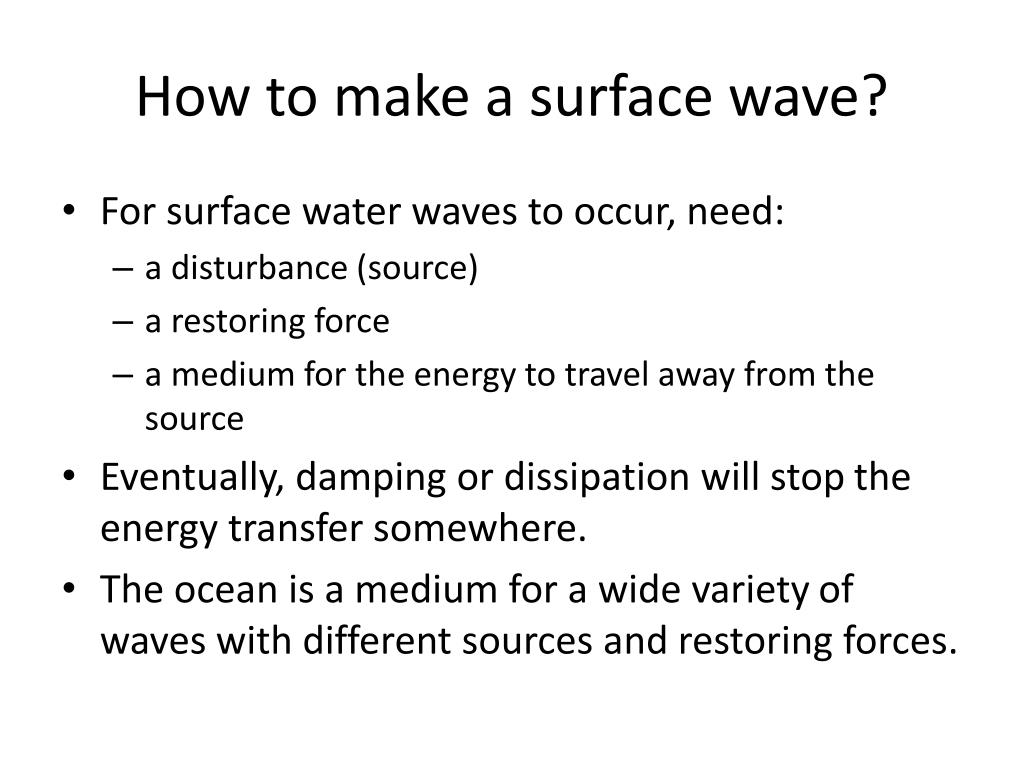 How to make a surface wave?

• For surface water waves to occur, need:
– a disturbance (source)
– a restoring force
– a medium for the energy to travel away from the source

• Eventually, damping or dissipation will stop the energy transfer somewhere.

• The ocean is a medium for a wide variety of waves with different sources and restoring forces.